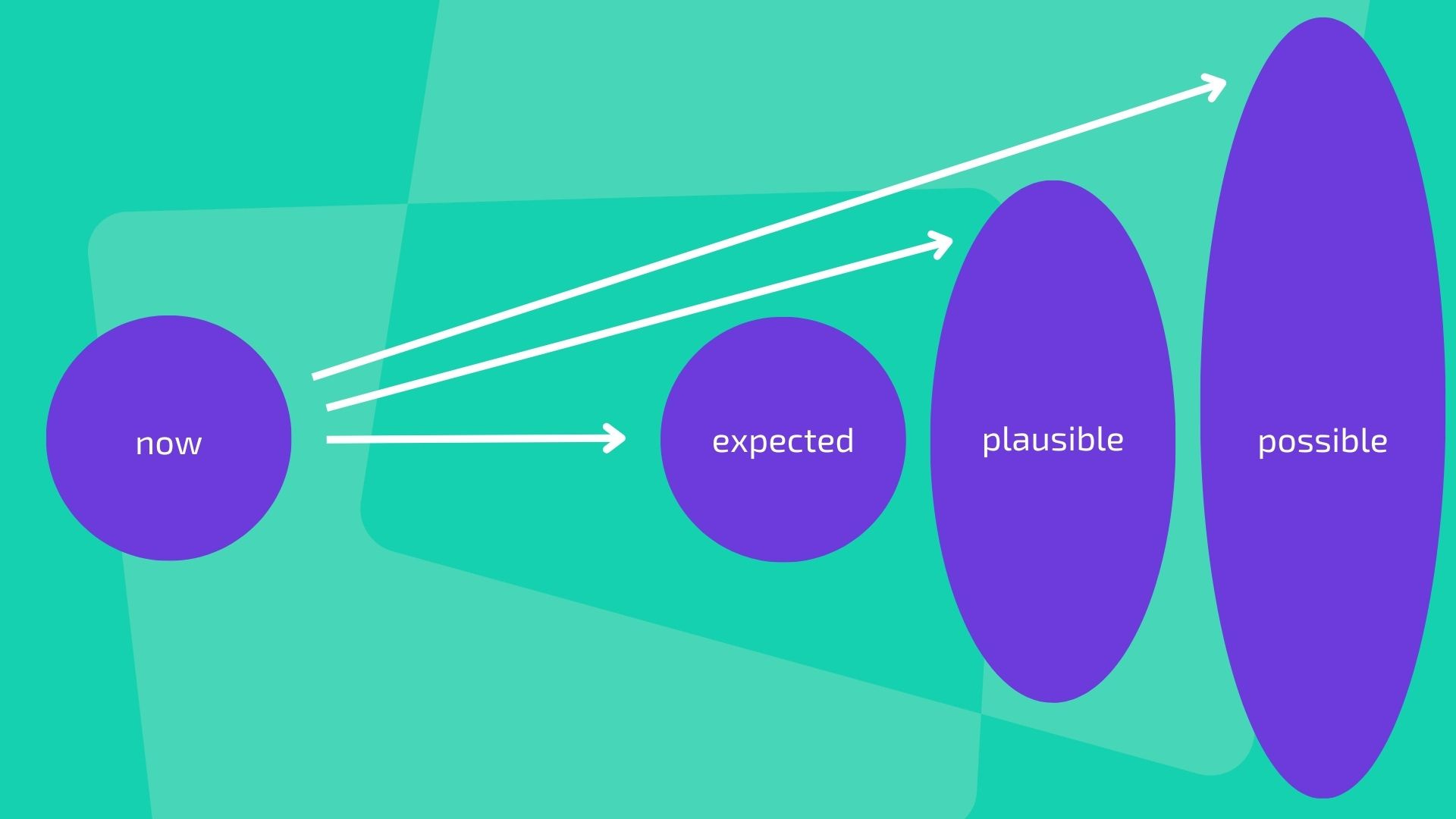 now

expected

plausible

possible